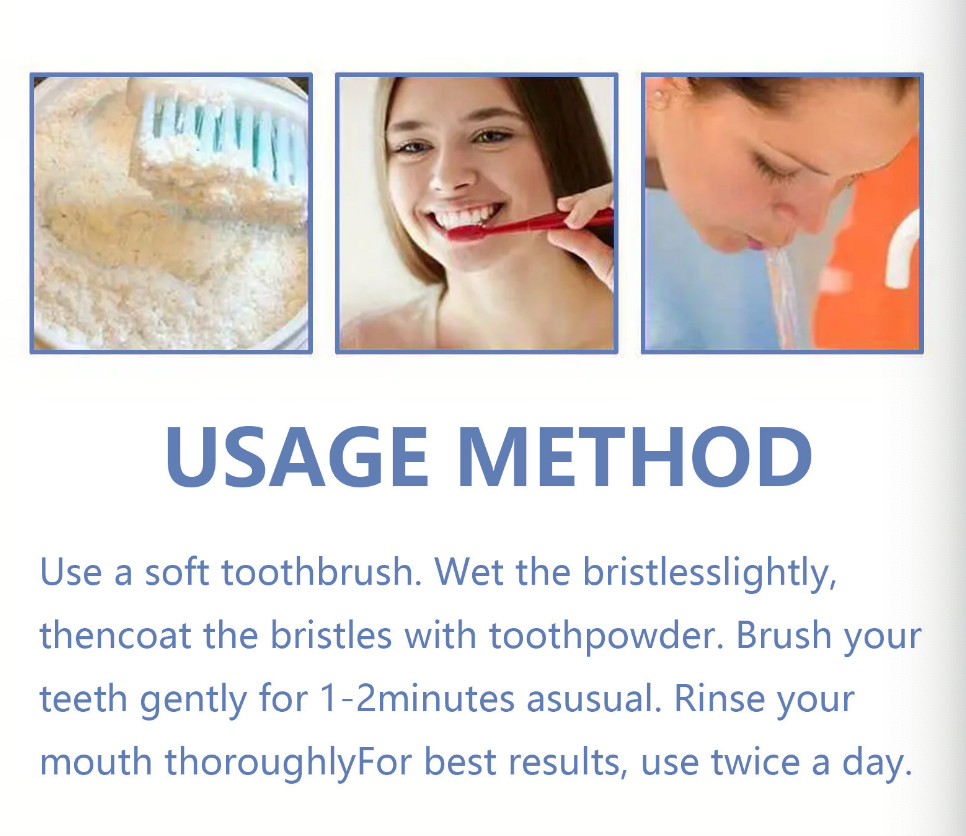 USAGE METHOD

Use a soft toothbrush. Wet the bristlesslightly, thencoat the bristles with toothpowder. Brush your teeth gently for 1-2minutes asusual. Rinse your mouth thoroughlyFor best results, use twice a day.